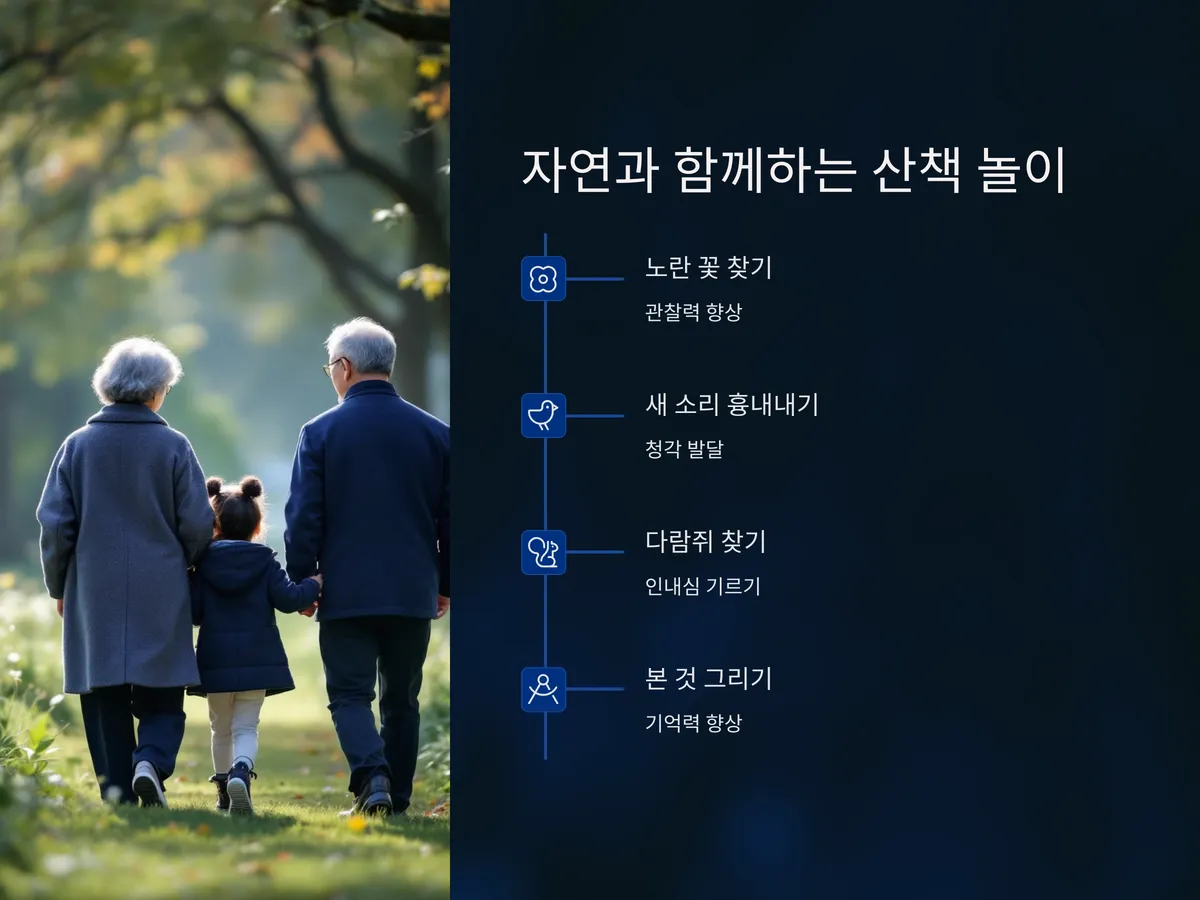 자연과 함께하는 산책 놀이

노란 꽃 찾기

관찰력 향상

새 소리 흉내내기

청각 발달

다람쥐 찾기

인내심 기르기

본 것 그리기

기억력 향상